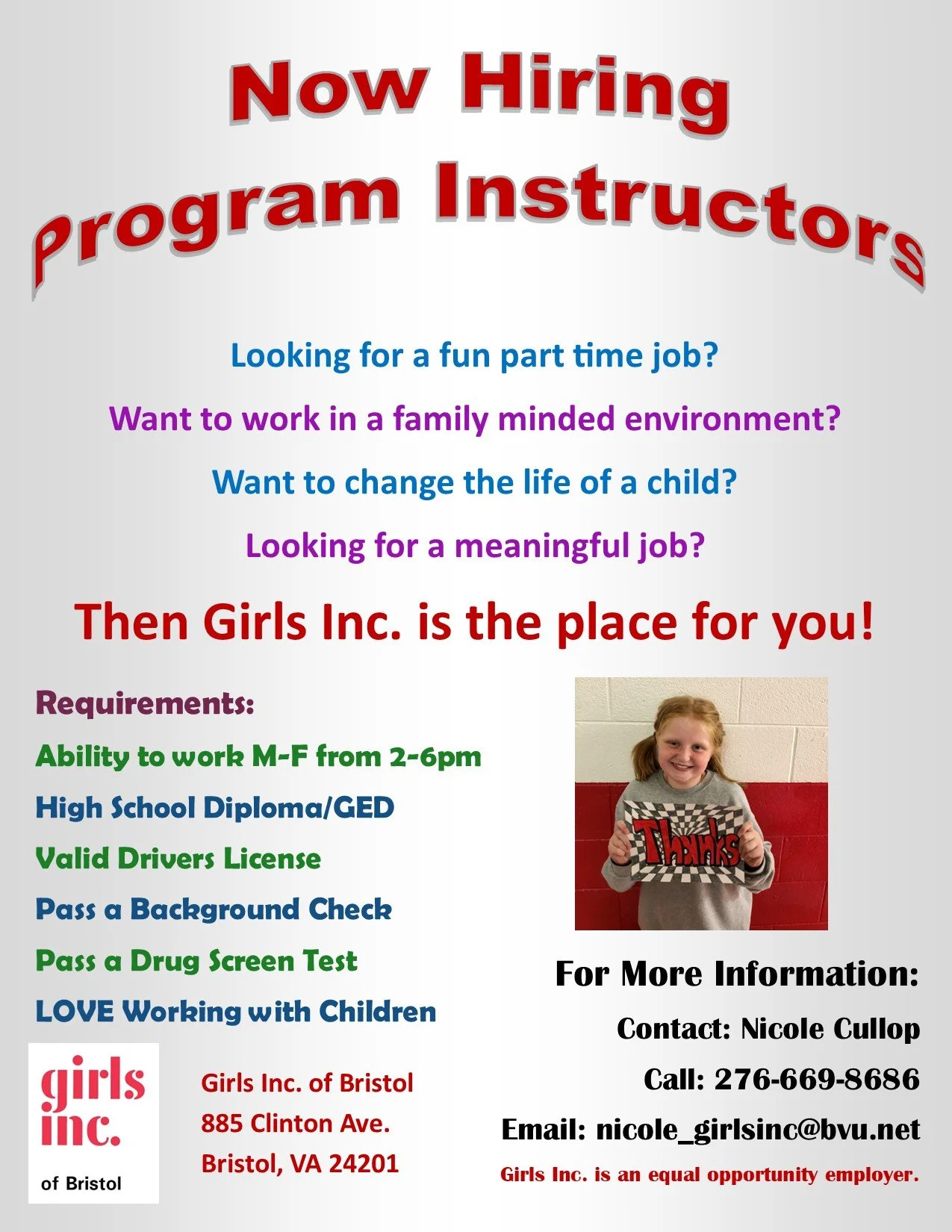 Now Hiring
Program Instructors

Looking for a fun part time job?

Want to work in a family minded environment?

Want to change the life of a child?

Looking for a meaningful job?

Then Girls Inc. is the place for you!

Requirements:
Ability to work M-F from 2-6pm
High School Diploma/GED
Valid Drivers License
Pass a Background Check
Pass a Drug Screen Test
LOVE Working with Children

Thanks

For More Information:
Contact: Nicole Cullop
Call: 276-669-8686
Email: nicole_girlsinc@bvu.net
Girls Inc. is an equal opportunity employer.

girls inc.
of Bristol

Girls Inc. of Bristol
885 Clinton Ave.
Bristol, VA 24201